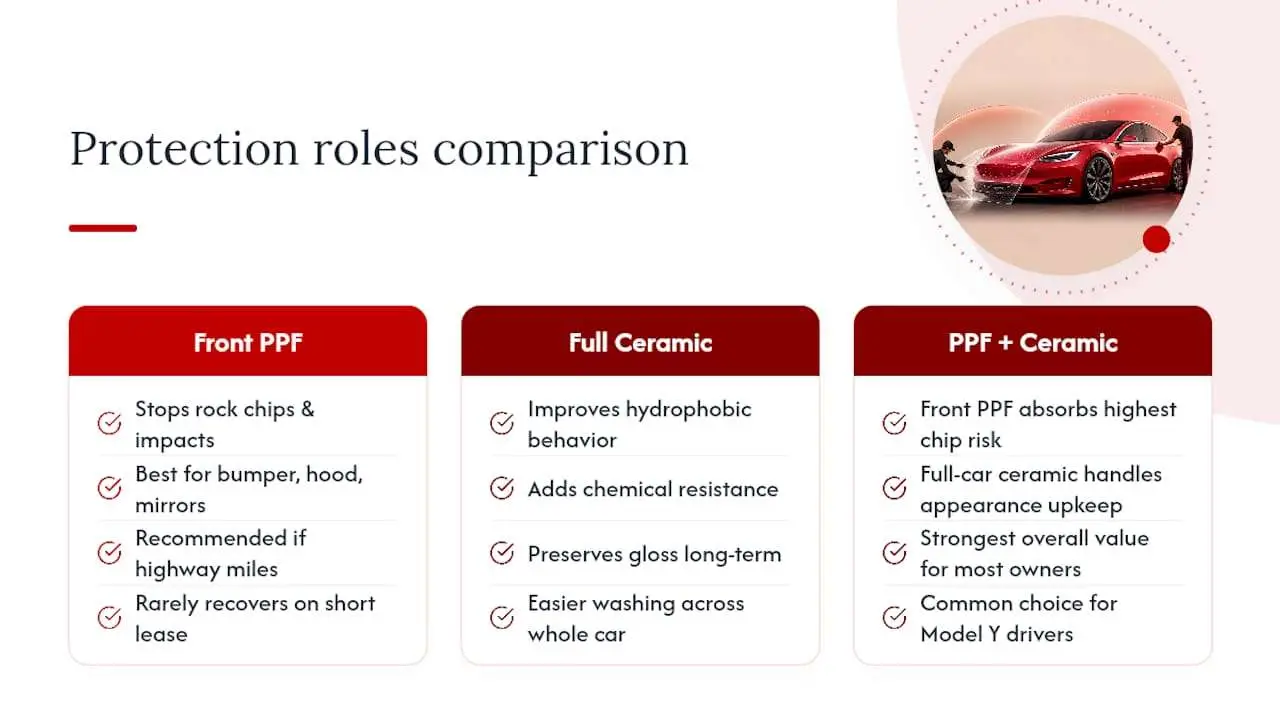 Protection roles comparison

Front PPF

Stops rock chips & impacts

Best for bumper, hood, mirrors

Recommended if highway miles

Rarely recovers on short lease

Full Ceramic

Improves hydrophobic behavior

Adds chemical resistance

Preserves gloss long-term

Easier washing across whole car

PPF + Ceramic

Front PPF absorbs highest chip risk

Full-car ceramic handles appearance upkeep

Strongest overall value for most owners

Common choice for Model Y drivers